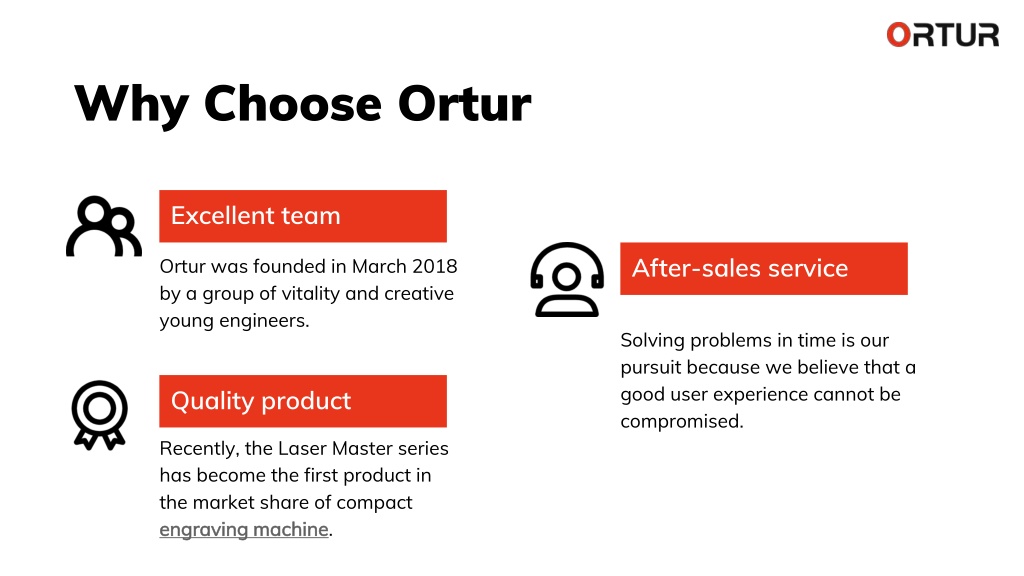 ORTUR

Why Choose Ortur

Excellent team

Ortur was founded in March 2018 by a group of vitality and creative young engineers.

Quality product

Recently, the Laser Master series has become the first product in the market share of compact engraving machine.

After-sales service

Solving problems in time is our pursuit because we believe that a good user experience cannot be compromised.